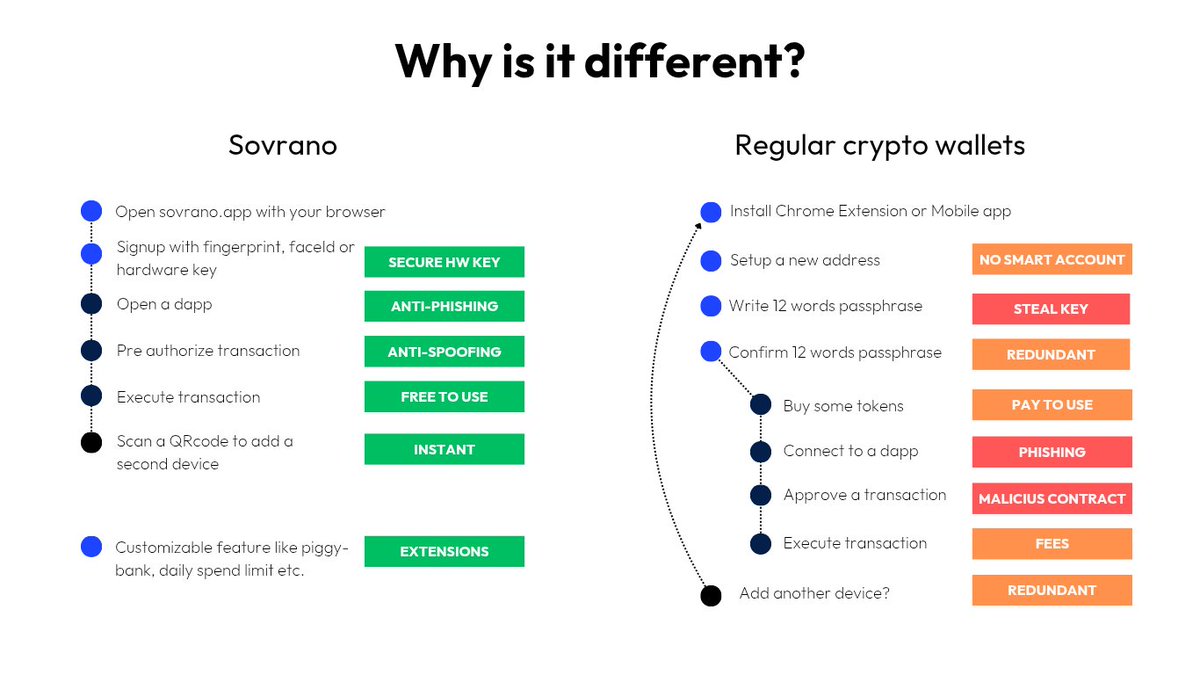 Why is it different?

Sovrano

Open sovrano.app with your browser

Signup with fingerprint, faceId or hardware key

SECURE HW KEY

Open a dapp

ANTI-PHISHING

Pre authorize transaction

ANTI-SPOOFING

Execute transaction

FREE TO USE

Scan a QRcode to add a second device

INSTANT

Customizable feature like piggy-bank, daily spend limit etc.

EXTENSIONS

Regular crypto wallets

Install Chrome Extension or Mobile app

Setup a new address

NO SMART ACCOUNT

Write 12 words passphrase

STEAL KEY

Confirm 12 words passphrase

REDUNDANT

Buy some tokens

PAY TO USE

Connect to a dapp

PHISHING

Approve a transaction

MALICIUS CONTRACT

Execute transaction

FEES

Add another device?

REDUNDANT